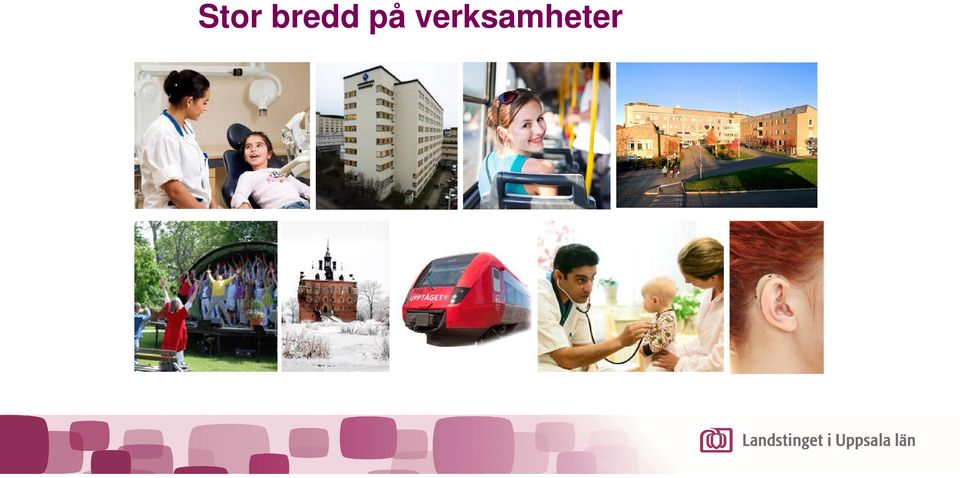 Stor bredd på verksamheter

UPPTÅGET

Landstinget i Uppsala län